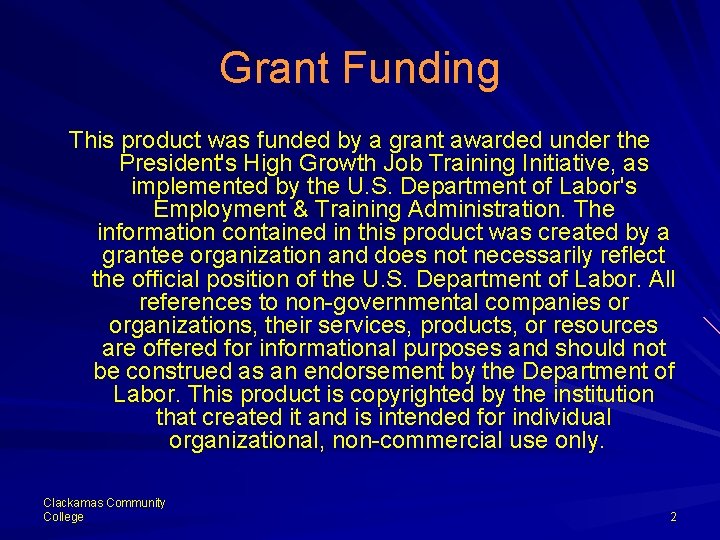 Grant Funding

This product was funded by a grant awarded under the President's High Growth Job Training Initiative, as implemented by the U.S. Department of Labor's Employment & Training Administration. The information contained in this product was created by a grantee organization and does not necessarily reflect the official position of the U.S. Department of Labor. All references to non-governmental companies or organizations, their services, products, or resources are offered for informational purposes and should not be construed as an endorsement by the Department of Labor. This product is copyrighted by the institution that created it and is intended for individual organizational, non-commercial use only.

Clackamas Community College

2